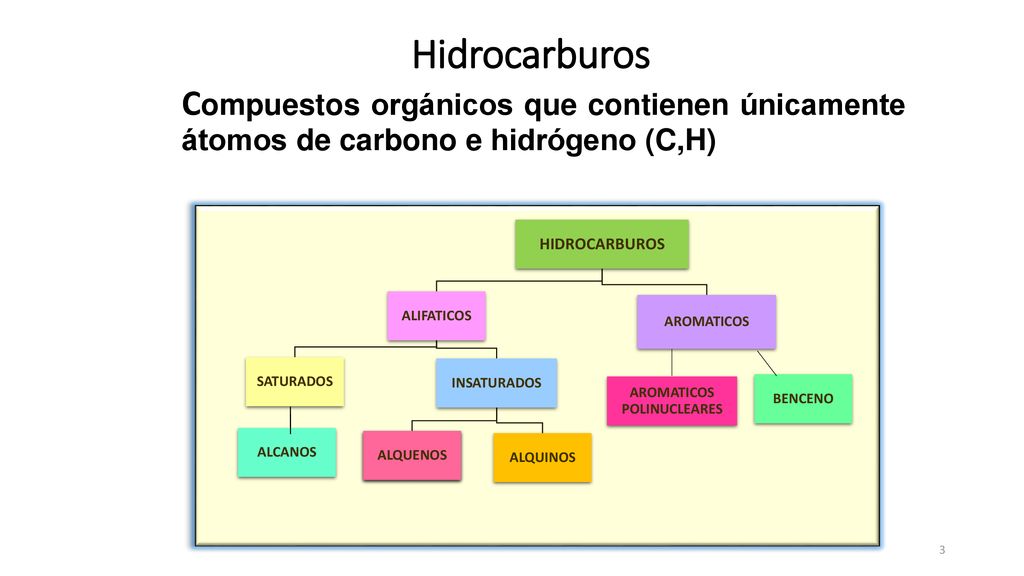 Hidrocarburos

Compuestos orgánicos que contienen únicamente átomos de carbono e hidrógeno (C,H)

HIDROCARBUROS

ALIFATICOS

AROMATICOS

SATURADOS

INSATURADOS

AROMATICOS POLINUCLEARES

BENCENO

ALCANOS

ALQUENOS

ALQUINOS

3